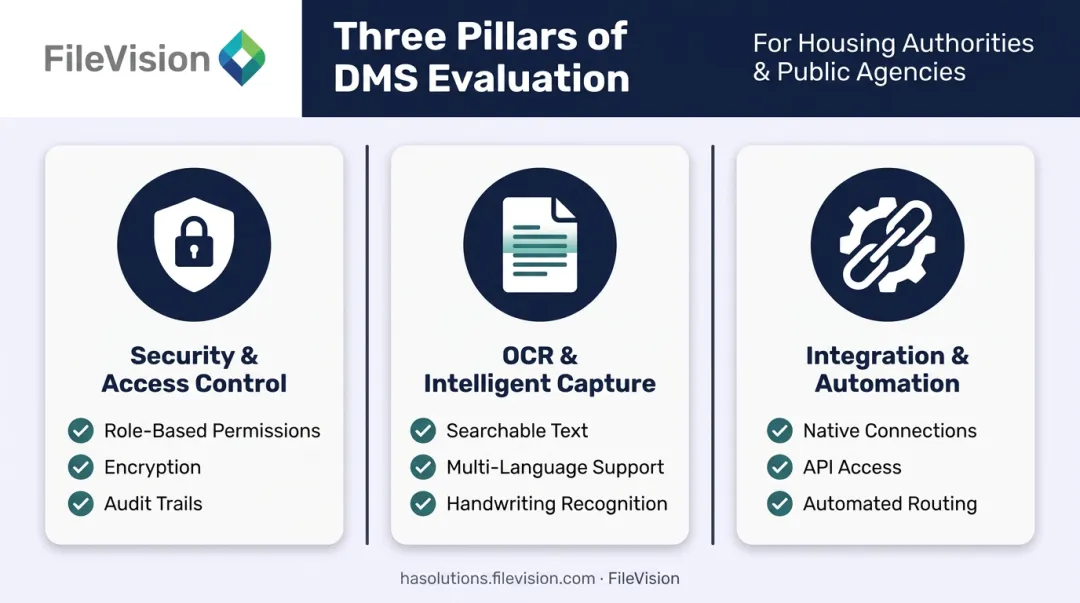 FileVision

Three Pillars of DMS Evaluation

For Housing Authorities & Public Agencies

Security & Access Control

Role-Based Permissions
Encryption
Audit Trails

OCR & Intelligent Capture

Searchable Text
Multi-Language Support
Handwriting Recognition

Integration & Automation

Native Connections
API Access
Automated Routing

hasolutions.filevision.com · FileVision